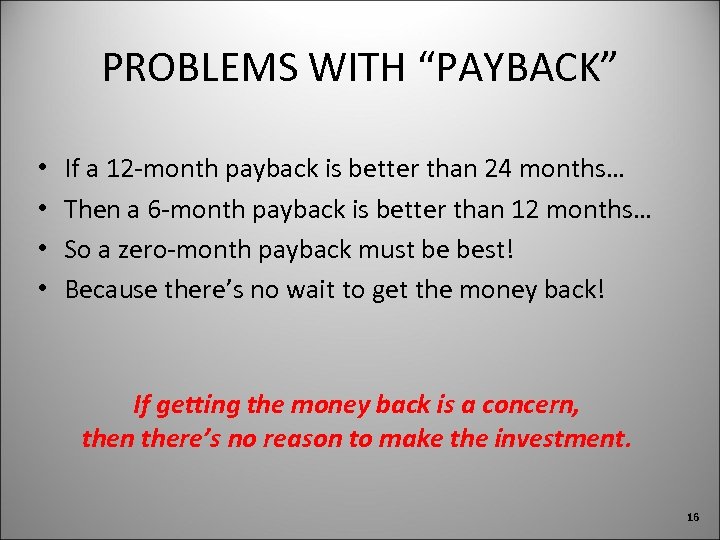 PROBLEMS WITH “PAYBACK”

• If a 12-month payback is better than 24 months…
• Then a 6-month payback is better than 12 months…
• So a zero-month payback must be best!
• Because there’s no wait to get the money back!

If getting the money back is a concern, then there’s no reason to make the investment.

16